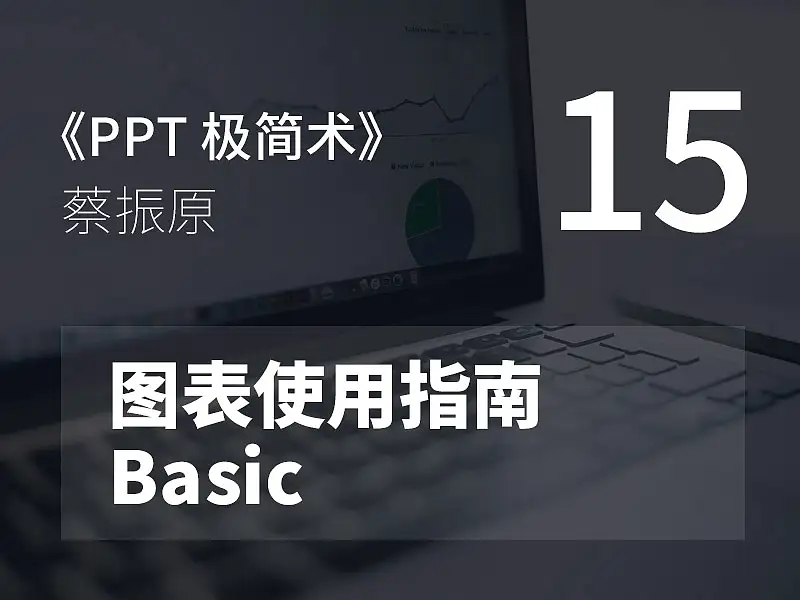 《PPT 极简术》
蔡振原

15

图表使用指南
Basic